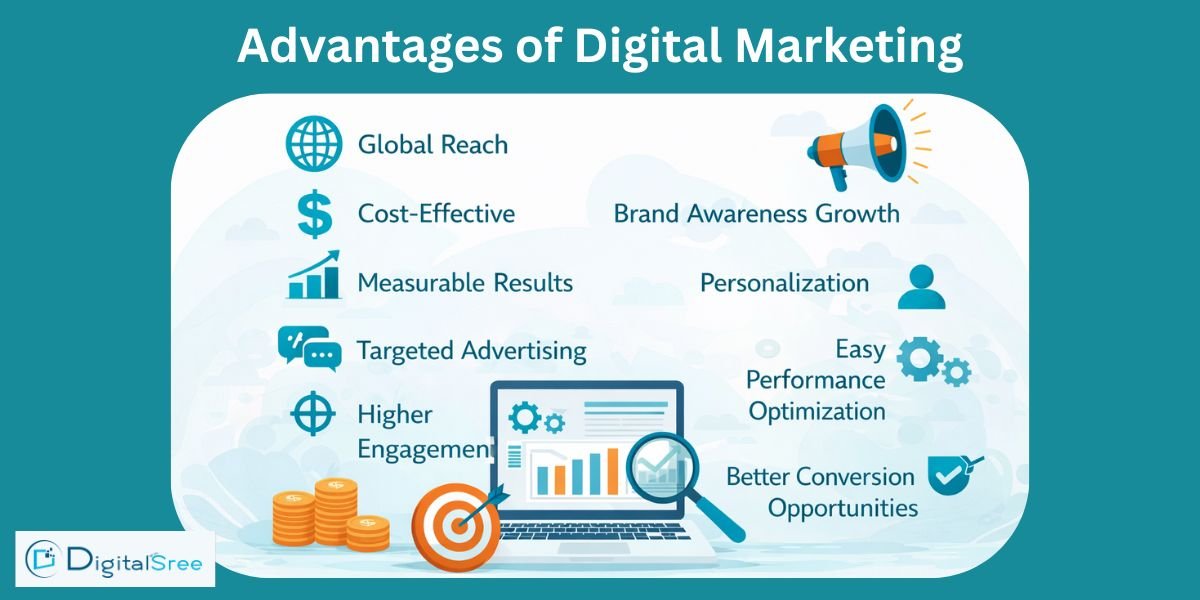 Advantages of Digital Marketing

Global Reach

Cost-Effective

Measurable Results

Targeted Advertising

Higher Engagement

Brand Awareness Growth

Personalization

Easy Performance Optimization

Better Conversion Opportunities

DigitalSree